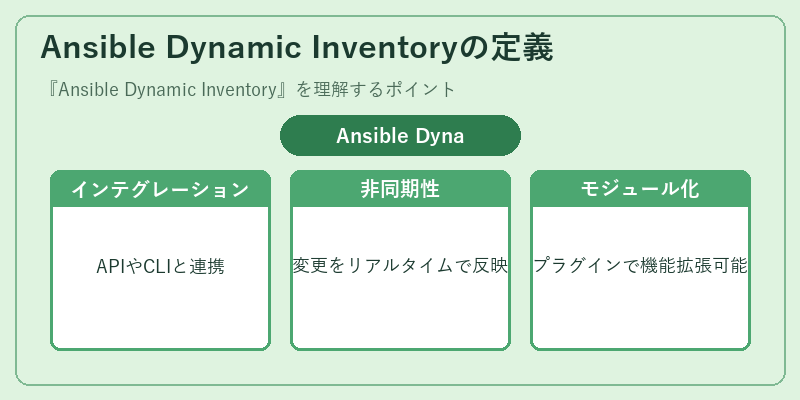 Ansible Dynamic Inventoryの定義

『Ansible Dynamic Inventory』を理解するポイント

Ansible Dyna

インテグレーション

APIやCLIと連携

非同期性

変更をリアルタイムで反映

モジュール化

プラグインで機能拡張可能